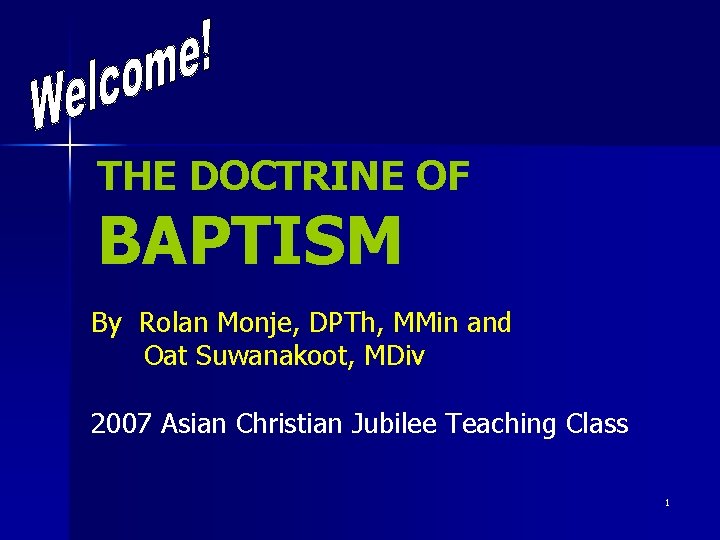 Welcome!

THE DOCTRINE OF
BAPTISM

By Rolan Monje, DPTh, MMin and
Oat Suwanakoot, MDiv

2007 Asian Christian Jubilee Teaching Class

1